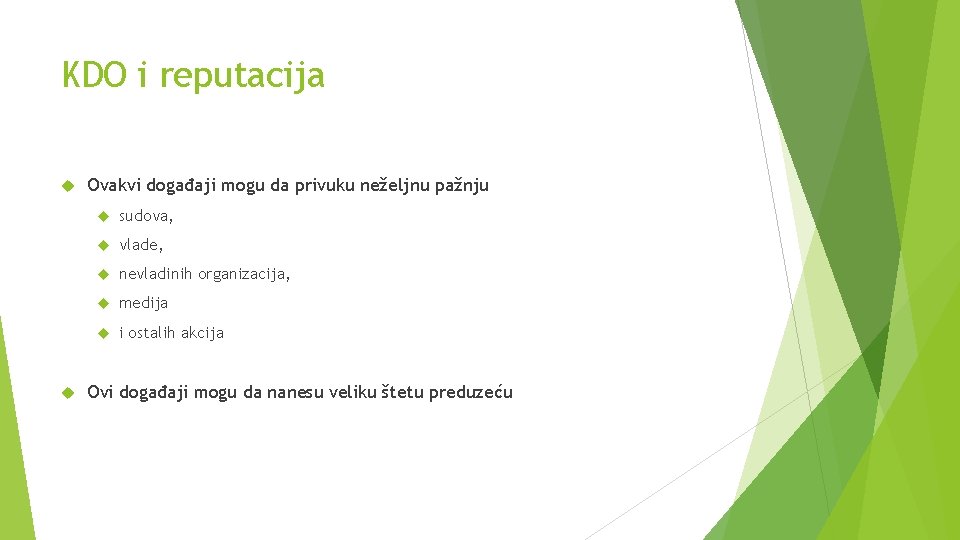 KDO i reputacija

Ovakvi događaji mogu da privuku neželjnu pažnju

sudova,

vlade,

nevladinih organizacija,

medija

i ostalih akcija

Ovi događaji mogu da nanesu veliku štetu preduzeću